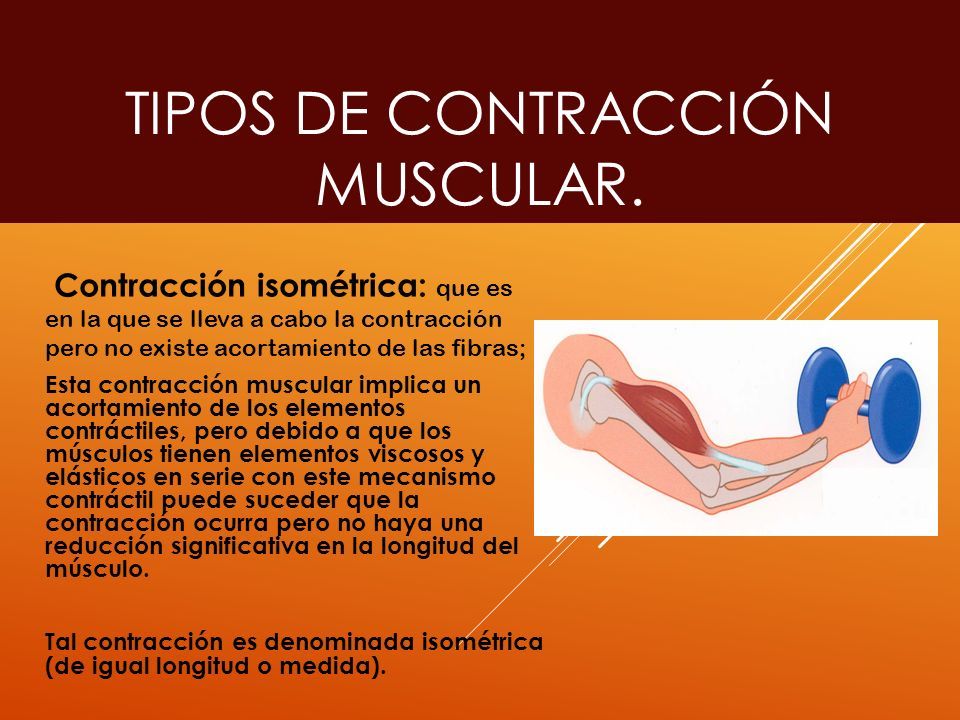 TIPOS DE CONTRACCIÓN MUSCULAR.

Contracción isométrica: que es en la que se lleva a cabo la contracción pero no existe acortamiento de las fibras;

Esta contracción muscular implica un acortamiento de los elementos contráctiles, pero debido a que los músculos tienen elementos viscosos y elásticos en serie con este mecanismo contráctil puede suceder que la contracción ocurra pero no haya una reducción significativa en la longitud del músculo.

Tal contracción es denominada isométrica (de igual longitud o medida).